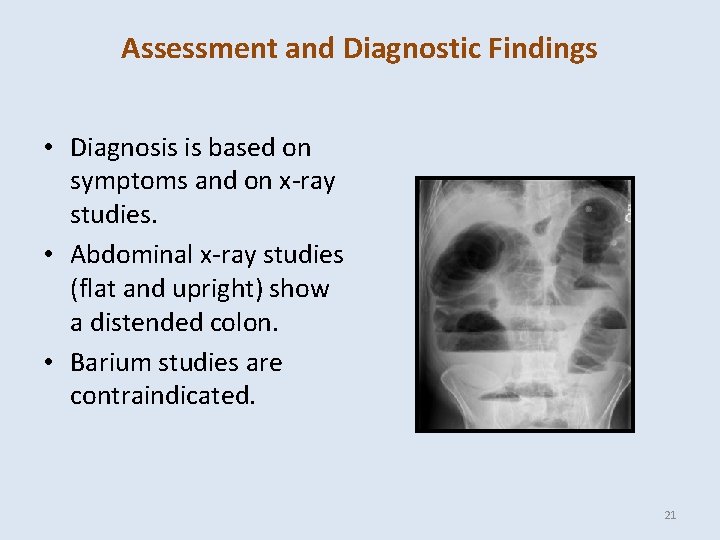 Assessment and Diagnostic Findings

• Diagnosis is based on symptoms and on x-ray studies.
• Abdominal x-ray studies (flat and upright) show a distended colon.
• Barium studies are contraindicated.

21